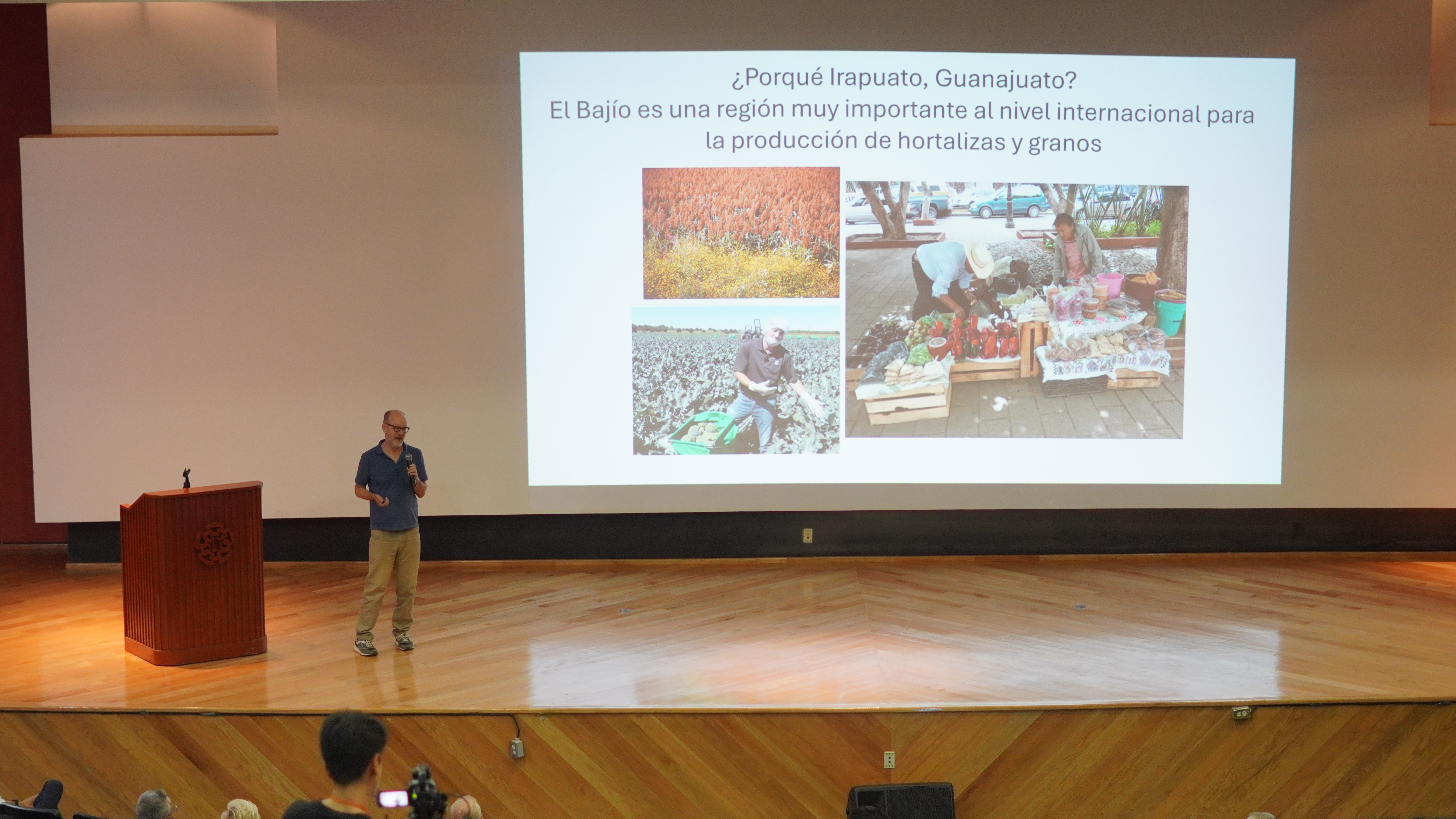 ¿Porqué Irapuato, Guanajuato?
El Bajío es una región muy importante al nivel internacional para la producción de hortalizas y granos